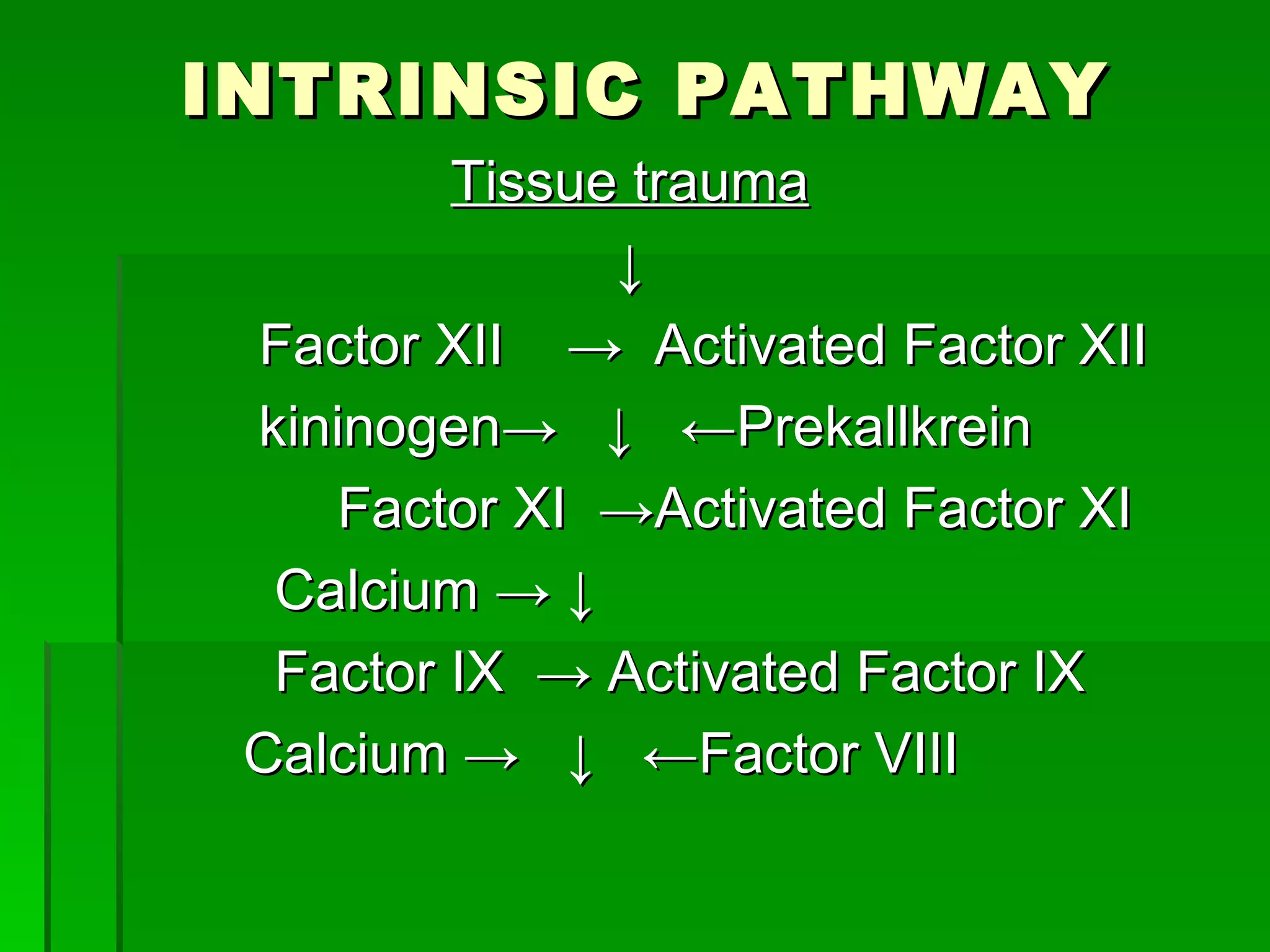 INTRINSIC PATHWAY

Tissue trauma

↓

Factor XII → Activated Factor XII

kininogen→ ↓ ←Prekallkrein

Factor XI →Activated Factor XI

Calcium → ↓

Factor IX → Activated Factor IX

Calcium → ↓ ←Factor VIII